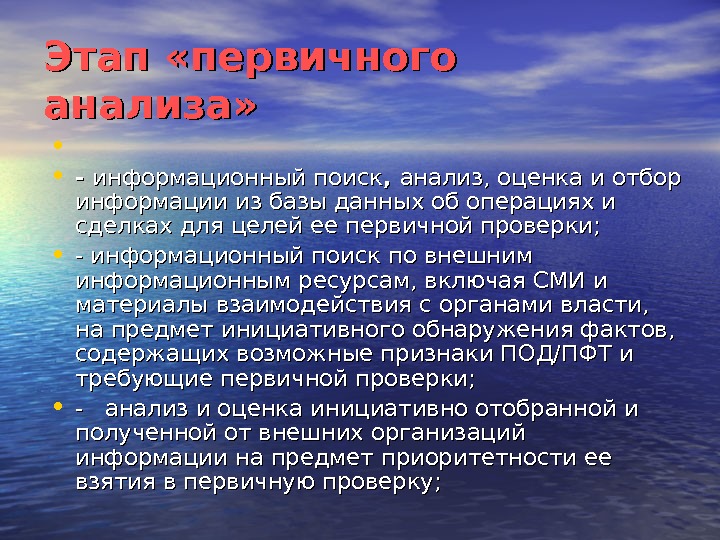 Этап «первичного анализа»

•

• - информационный поиск, анализ, оценка и отбор информации из базы данных об операциях и сделках для целей ее первичной проверки;

• - информационный поиск по внешним информационным ресурсам, включая СМИ и материалы взаимодействия с органами власти, на предмет инициативного обнаружения фактов, содержащих возможные признаки ПОД/ПФТ и требующие первичной проверки;

• - анализ и оценка инициативно отобранной и полученной от внешних организаций информации на предмет приоритетности ее взятия в первичную проверку;